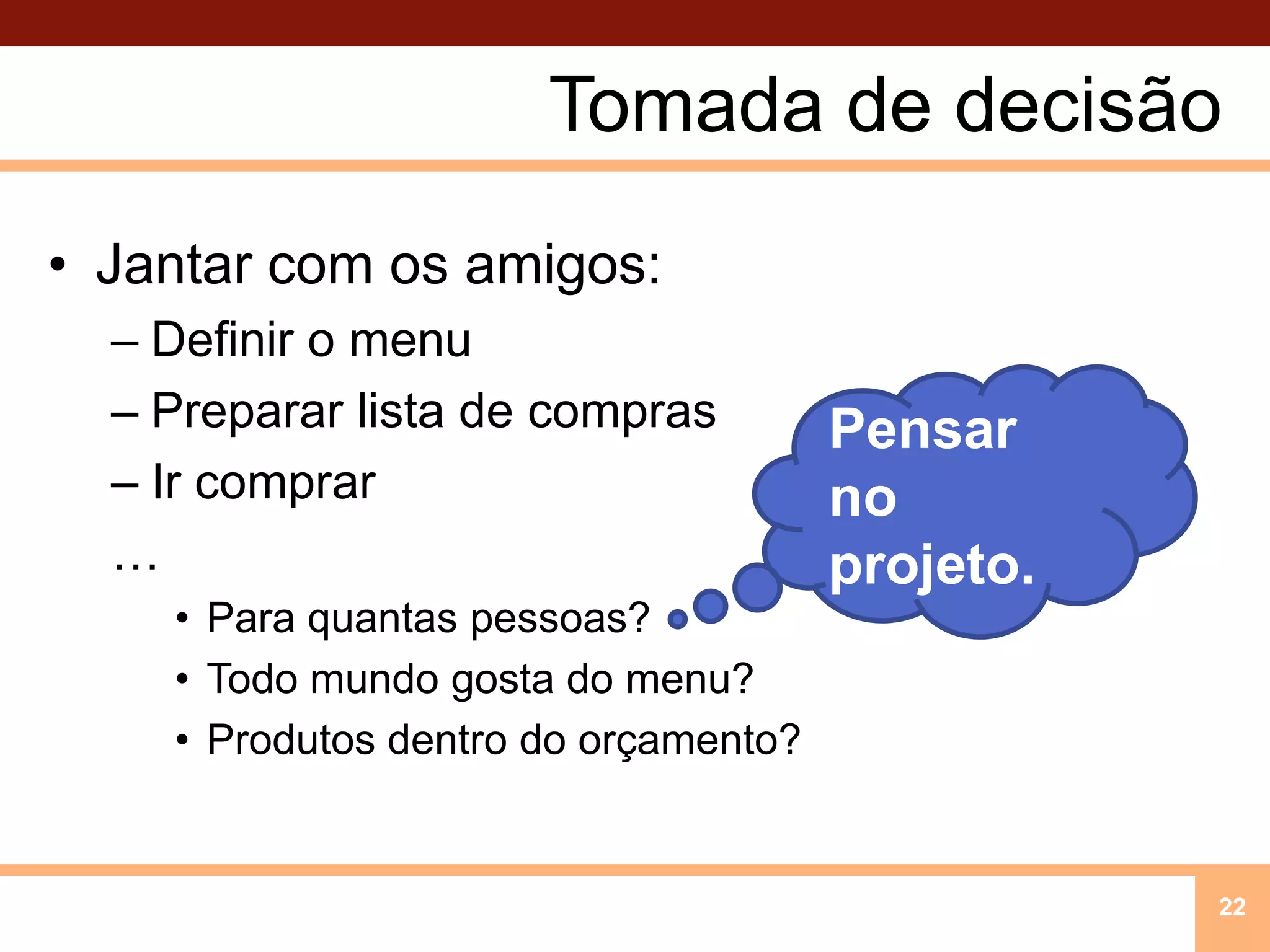 Tomada de decisão

• Jantar com os amigos:
– Definir o menu
– Preparar lista de compras
– Ir comprar
…
• Para quantas pessoas?
• Todo mundo gosta do menu?
• Produtos dentro do orçamento?

Pensar no projeto.

22